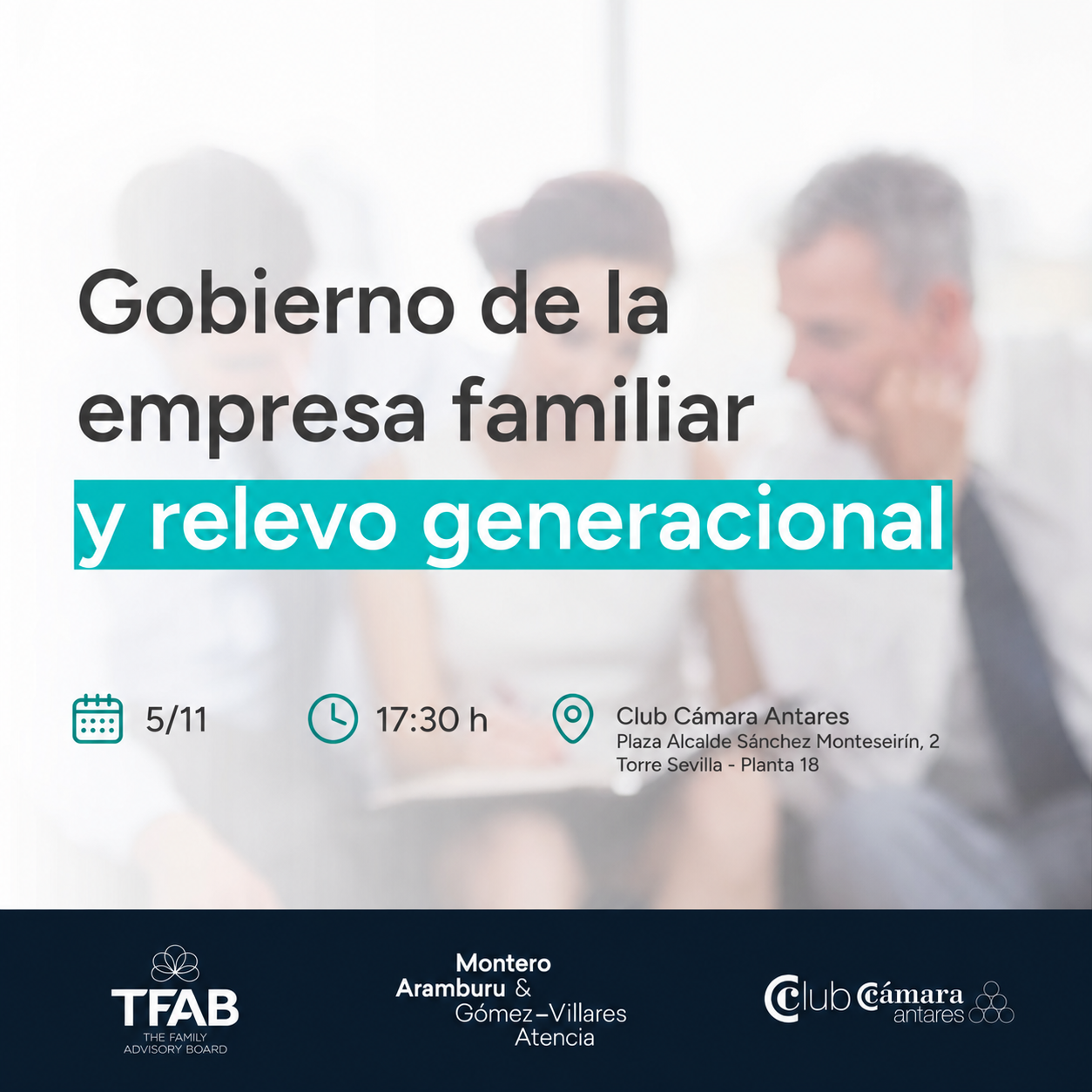 Gobierno de la empresa familiar y relevo generacional

5/11

17:30 h

Club Cámara Antares
Plaza Alcalde Sánchez Monteseirín, 2
Torre Sevilla - Planta 18

TFAB
THE FAMILY
ADVISORY BOARD

Montero
Aramburu &
Gómez-Villares
Atencia

Club Cámara
antares